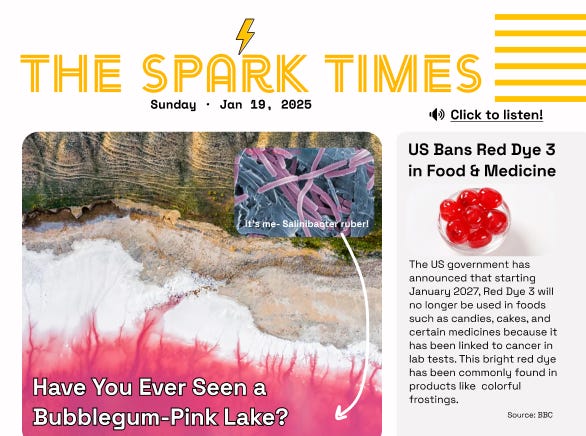 THE SPARK TIMES

Sunday · Jan 19, 2025

Click to listen!

It's me- Salinibacter ruber!

Have You Ever Seen a Bubblegum-Pink Lake?

US Bans Red Dye 3 in Food & Medicine

The US government has announced that starting January 2027, Red Dye 3 will no longer be used in foods such as candies, cakes, and certain medicines because it has been linked to cancer in lab tests. This bright red dye has been commonly found in products like colorful frostings.

Source: BBC